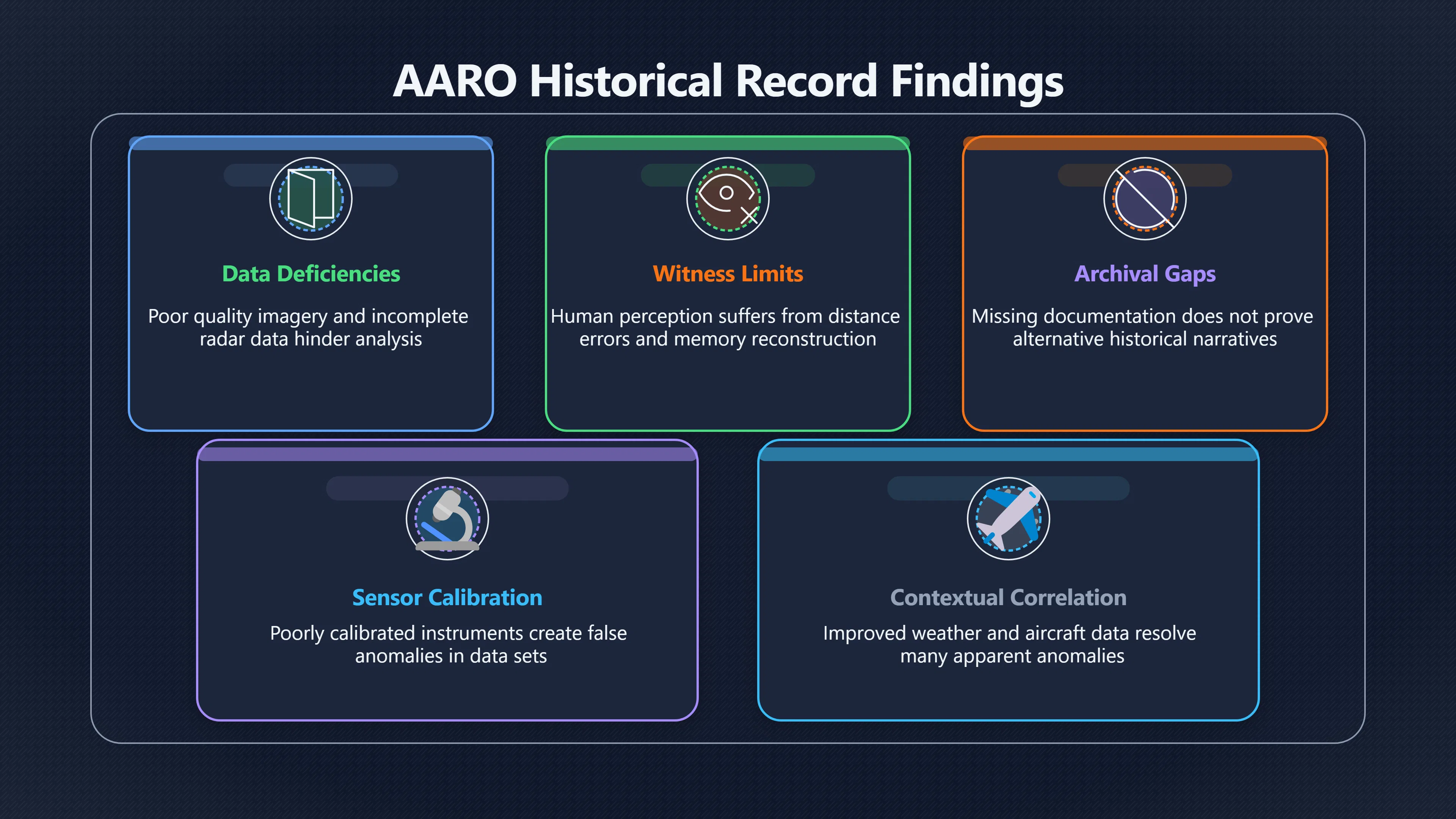 AARO Historical Record Findings

Data Deficiencies

Poor quality imagery and incomplete radar data hinder analysis

Witness Limits

Human perception suffers from distance errors and memory reconstruction

Archival Gaps

Missing documentation does not prove alternative historical narratives

Sensor Calibration

Poorly calibrated instruments create false anomalies in data sets

Contextual Correlation

Improved weather and aircraft data resolve many apparent anomalies